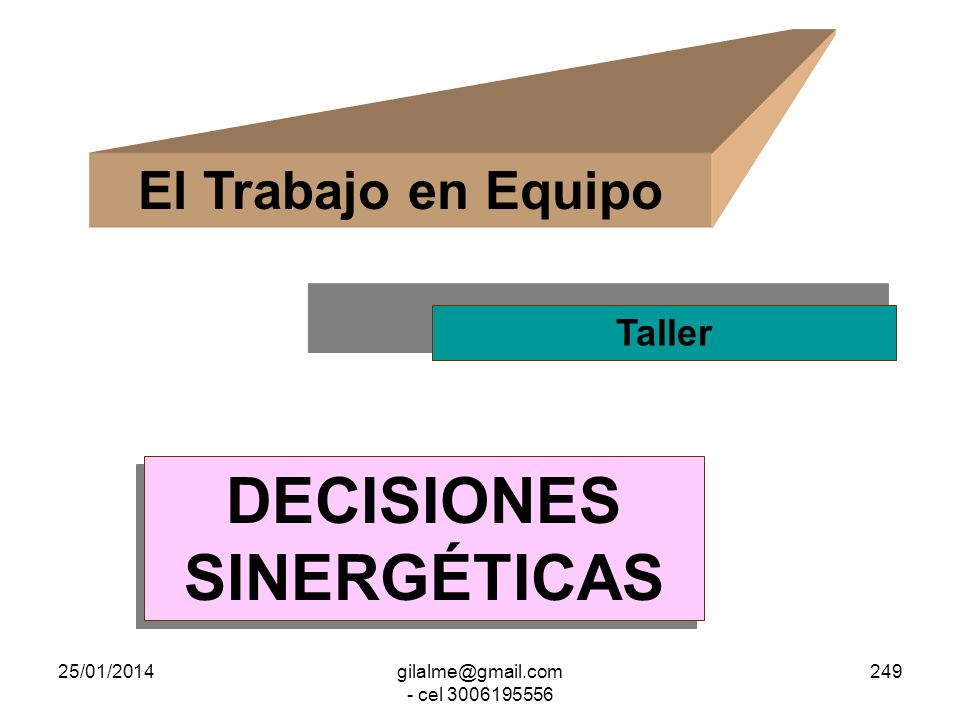 El Trabajo en Equipo

Taller

DECISIONES SINERGÉTICAS

25/01/2014

gilalme@gmail.com - cel 3006195556

249